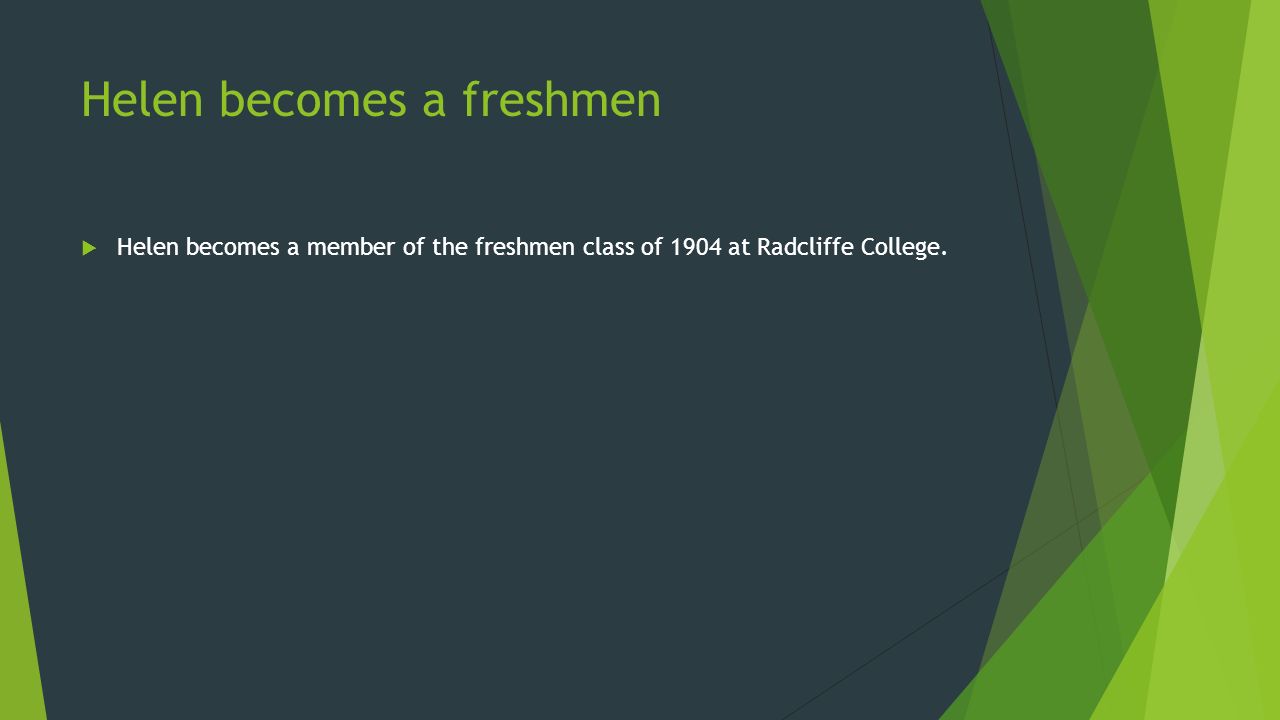 Helen becomes a freshmen

Helen becomes a member of the freshmen class of 1904 at Radcliffe College.